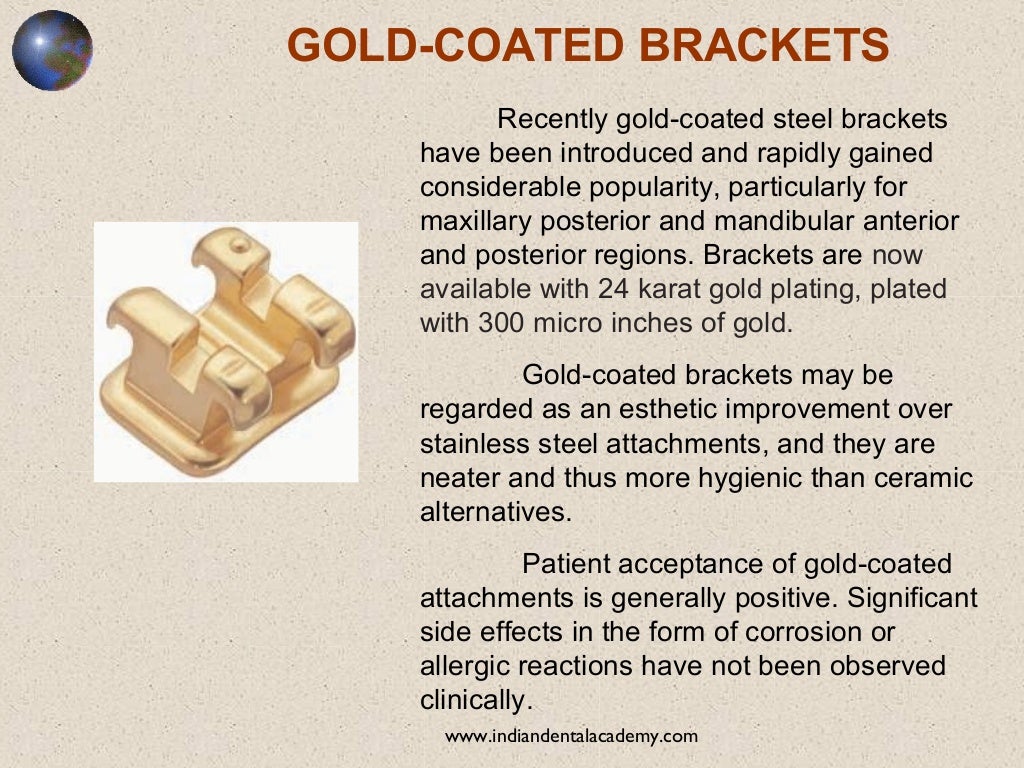 GOLD-COATED BRACKETS

Recently gold-coated steel brackets have been introduced and rapidly gained considerable popularity, particularly for maxillary posterior and mandibular anterior and posterior regions. Brackets are now available with 24 karat gold plating, plated with 300 micro inches of gold.

Gold-coated brackets may be regarded as an esthetic improvement over stainless steel attachments, and they are neater and thus more hygienic than ceramic alternatives.

Patient acceptance of gold-coated attachments is generally positive. Significant side effects in the form of corrosion or allergic reactions have not been observed clinically.

www.indiandentalacademy.com